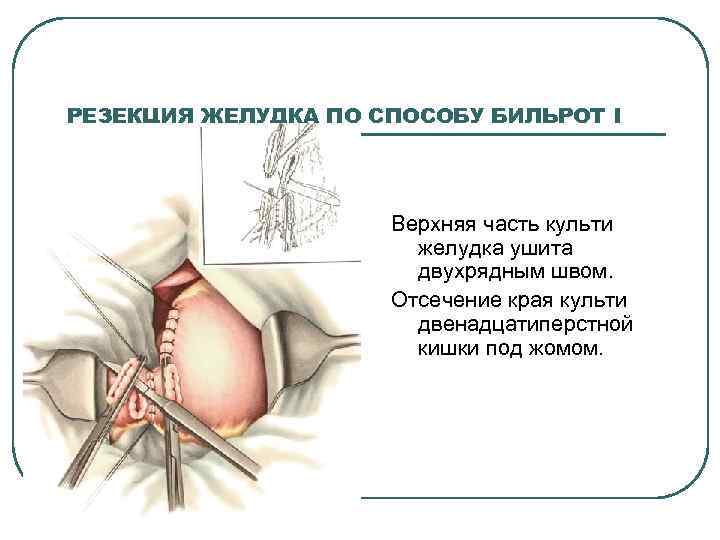 РЕЗЕКЦИЯ ЖЕЛУДКА ПО СПОСОБУ БИЛЬРОТ I

Верхняя часть культи желудка ушита двухрядным швом.

Отсечение края культи двенадцатиперстной кишки под жомом.